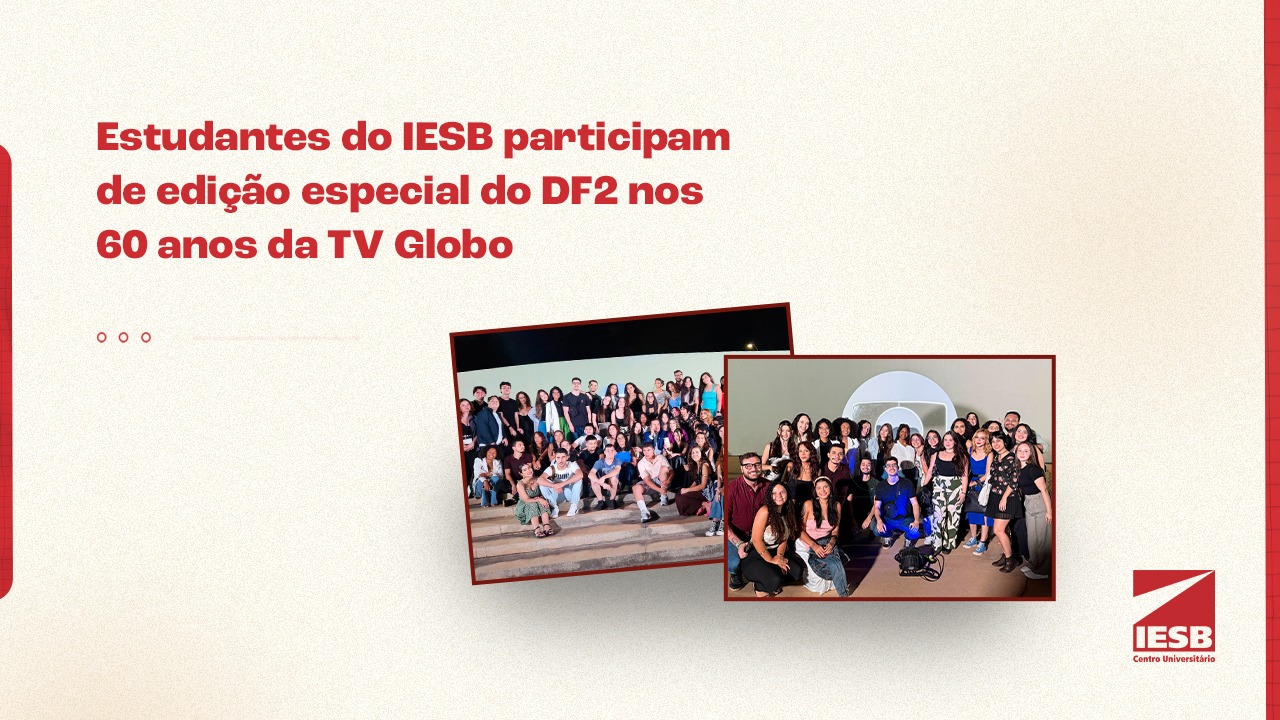 Estudantes do IESB participam de edição especial do DF2 nos 60 anos da TV Globo

IESB
Centro Universitário